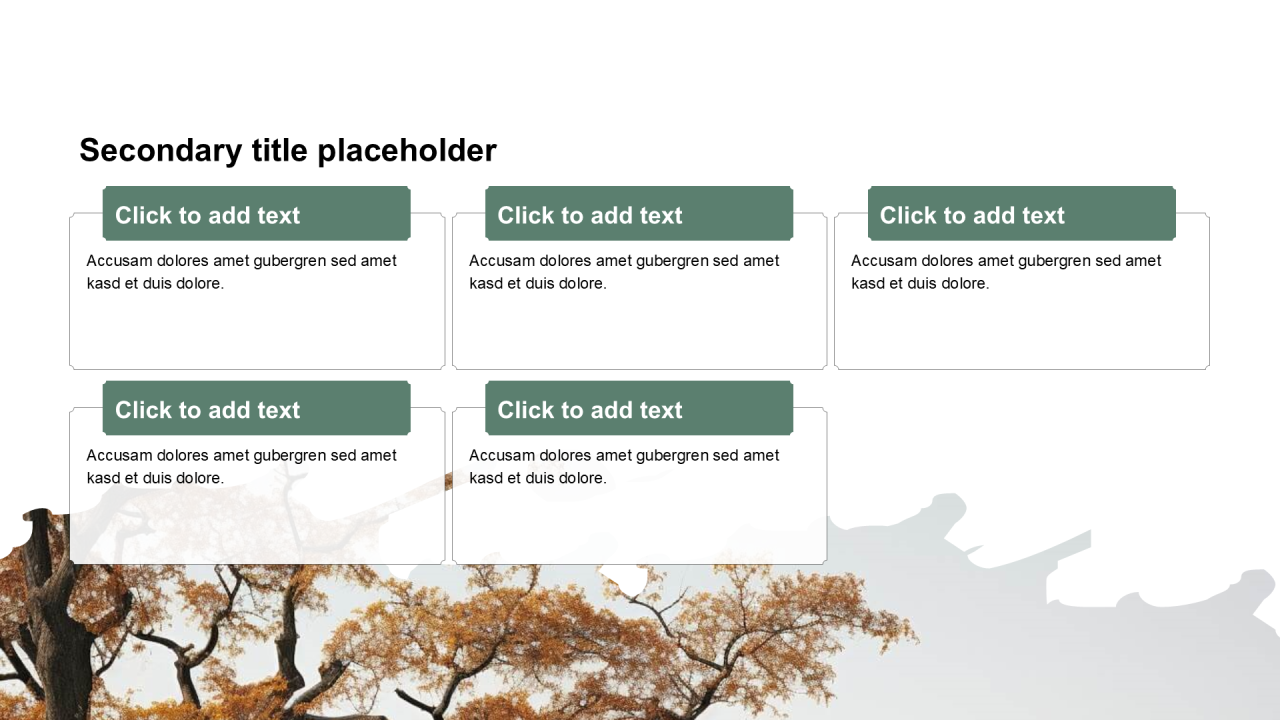 Secondary title placeholder

Click to add text

Accusam dolores amet gubergren sed amet kasd et duis dolore.

Click to add text

Accusam dolores amet gubergren sed amet kasd et duis dolore.

Click to add text

Accusam dolores amet gubergren sed amet kasd et duis dolore.

Click to add text

Accusam dolores amet gubergren sed amet kasd et duis dolore.

Click to add text

Accusam dolores amet gubergren sed amet kasd et duis dolore.